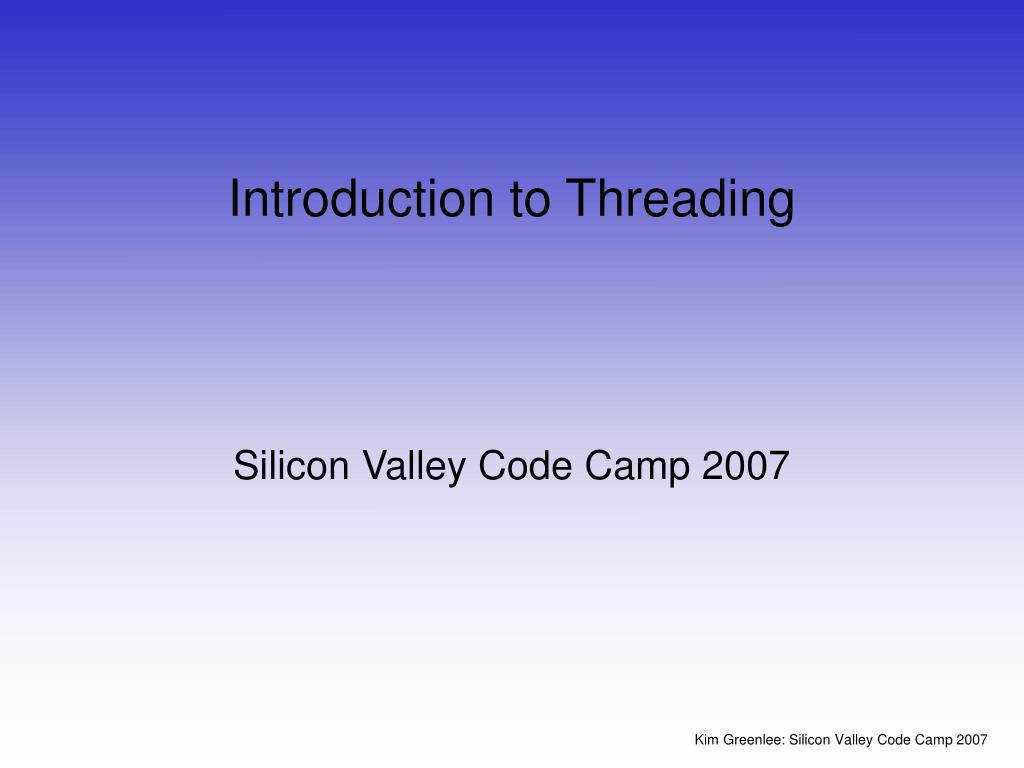 Introduction to Threading

Silicon Valley Code Camp 2007

Kim Greenlee: Silicon Valley Code Camp 2007